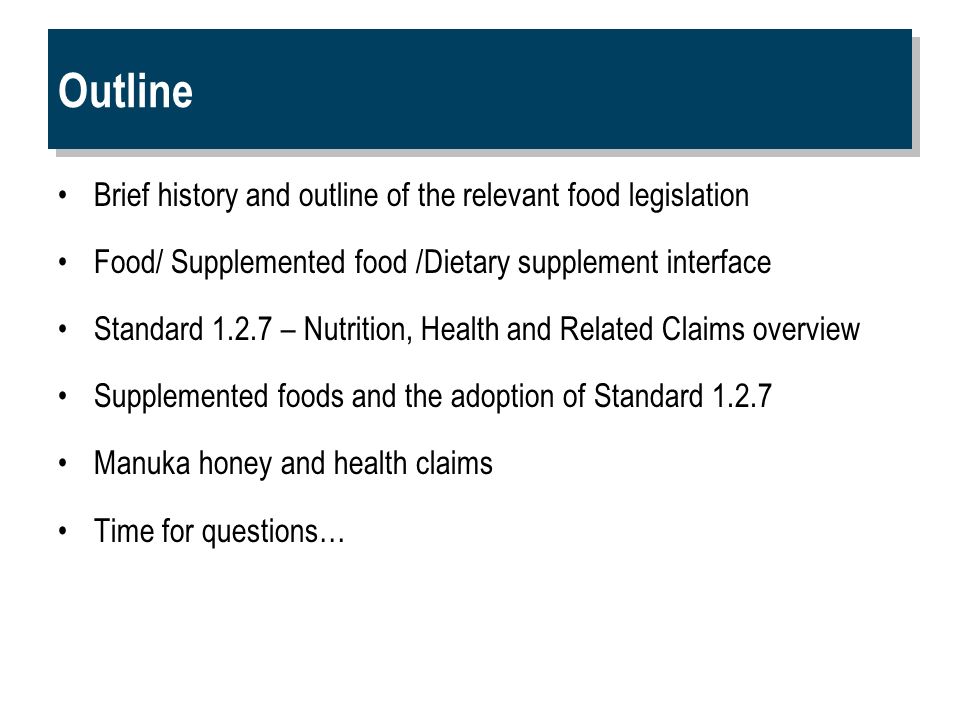 Outline

• Brief history and outline of the relevant food legislation

• Food/ Supplemented food /Dietary supplement interface

• Standard 1.2.7 – Nutrition, Health and Related Claims overview

• Supplemented foods and the adoption of Standard 1.2.7

• Manuka honey and health claims

• Time for questions…